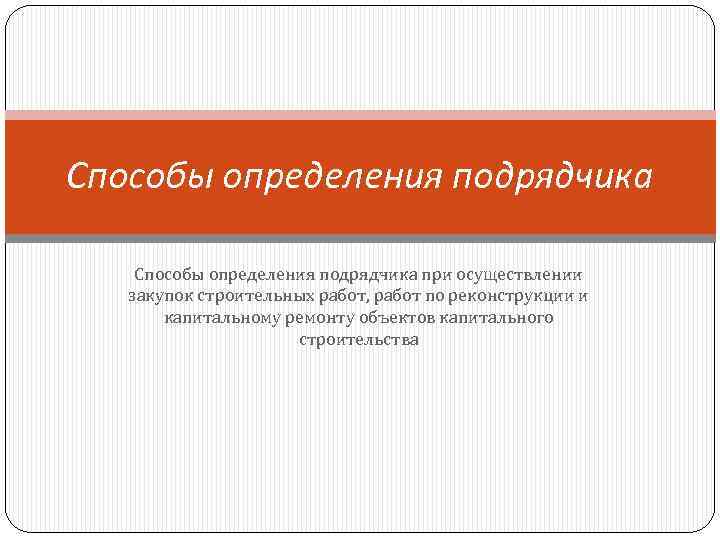 Способы определения подрядчика

Способы определения подрядчика при осуществлении закупок строительных работ, работ по реконструкции и капитальному ремонту объектов капитального строительства